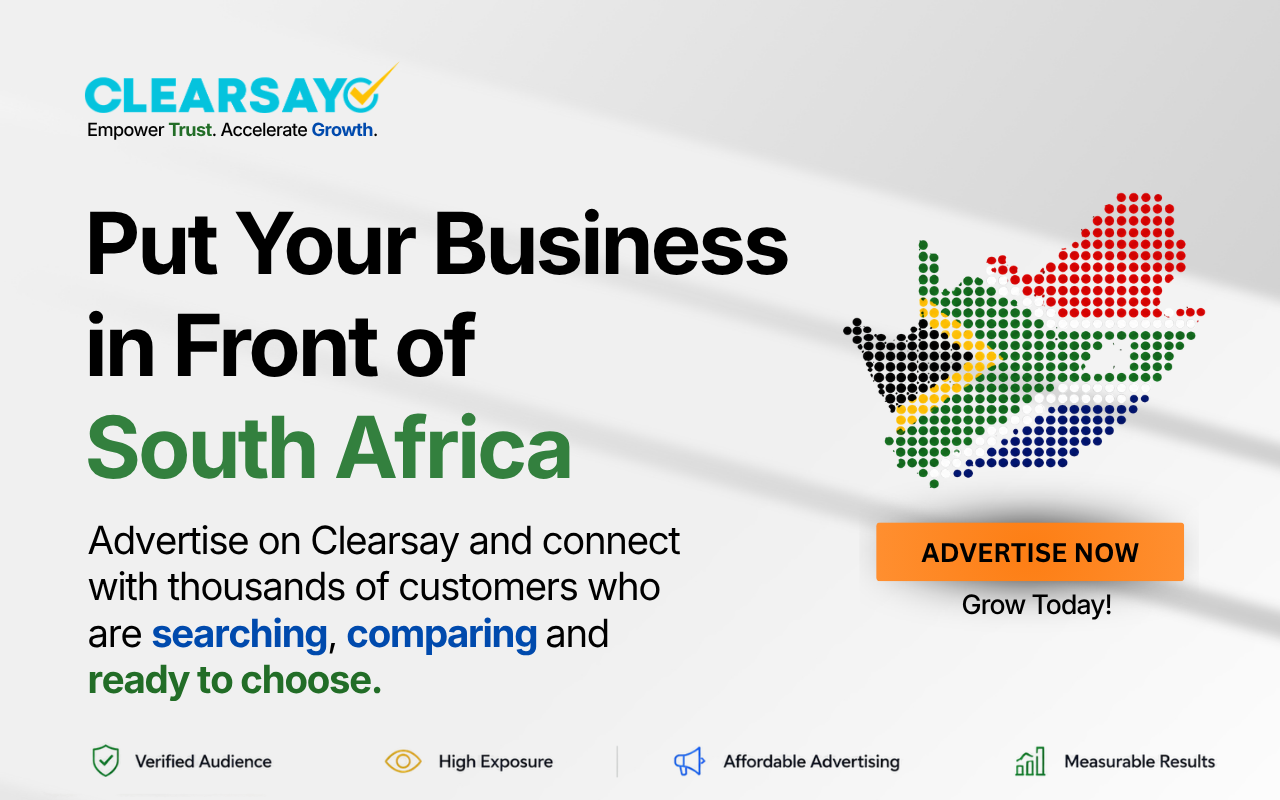 CLEARSAY
Empower Trust. Accelerate Growth.

Put Your Business in Front of South Africa

Advertise on Clearsay and connect with thousands of customers who are searching, comparing and ready to choose.

ADVERTISE NOW
Grow Today!

Verified Audience
High Exposure
Affordable Advertising
Measurable Results